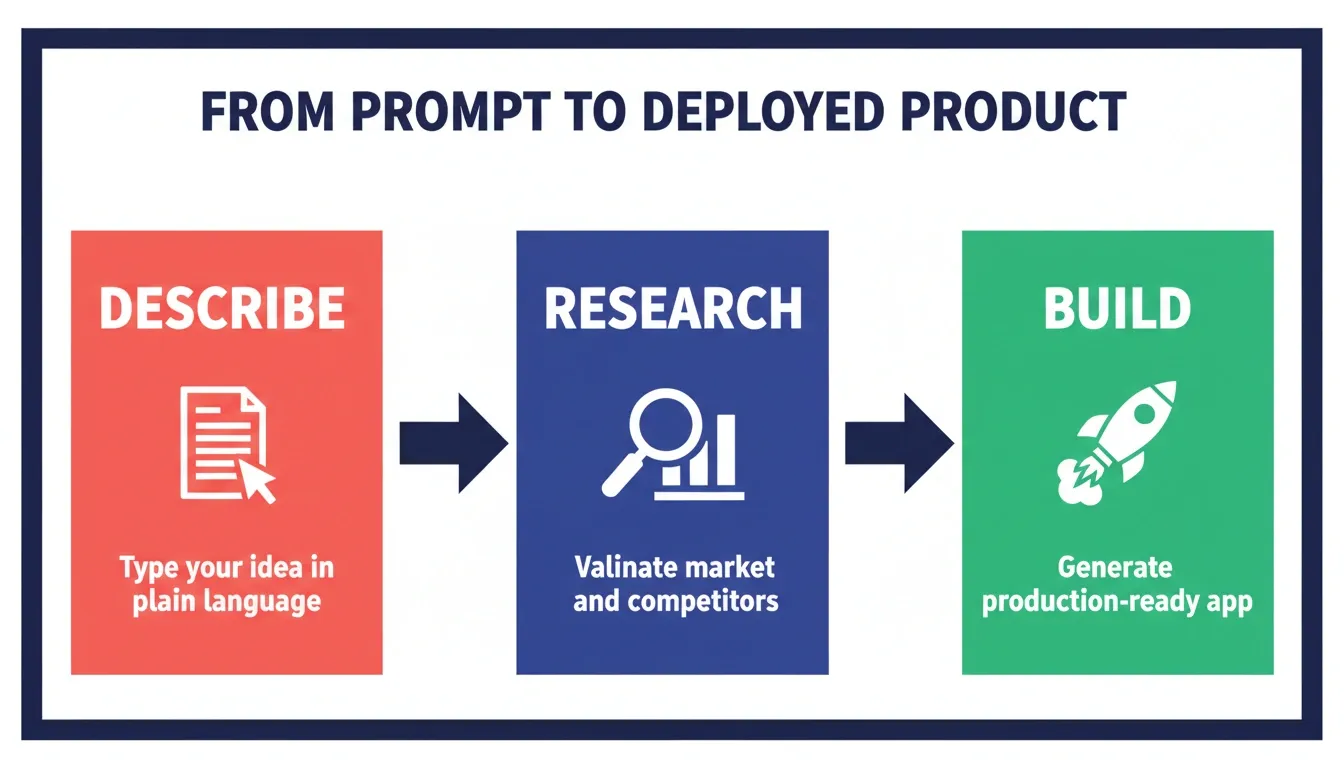 FROM PROMPT TO DEPLOYED PRODUCT

DESCRIBE

Type your idea in plain language

RESEARCH

Valinate market and competitors

BUILD

Generate production-ready app